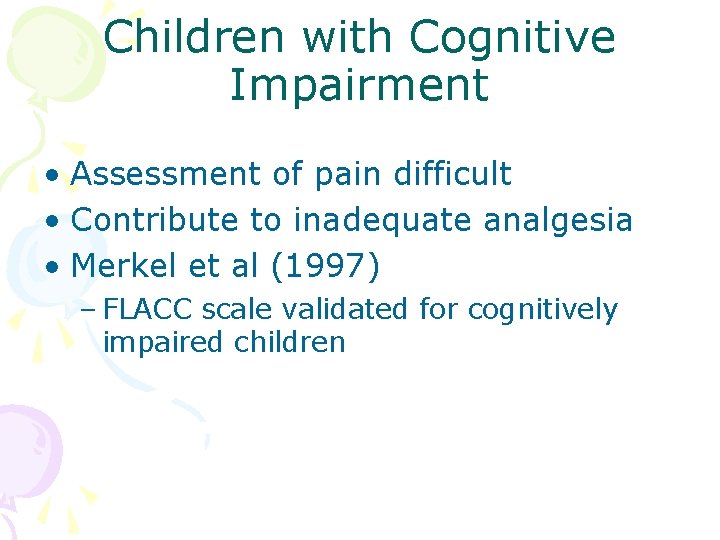 Children with Cognitive Impairment

• Assessment of pain difficult
• Contribute to inadequate analgesia
• Merkel et al (1997)
 – FLACC scale validated for cognitively impaired children